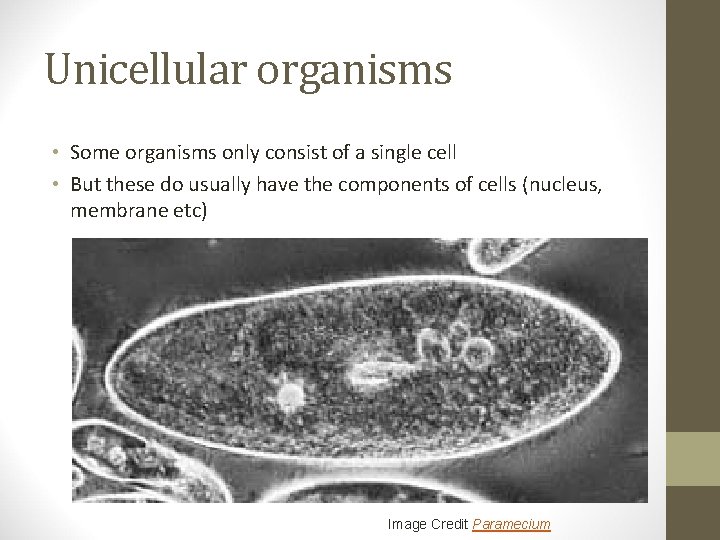 Unicellular organisms

• Some organisms only consist of a single cell
• But these do usually have the components of cells (nucleus, membrane etc)

Image Credit Paramecium